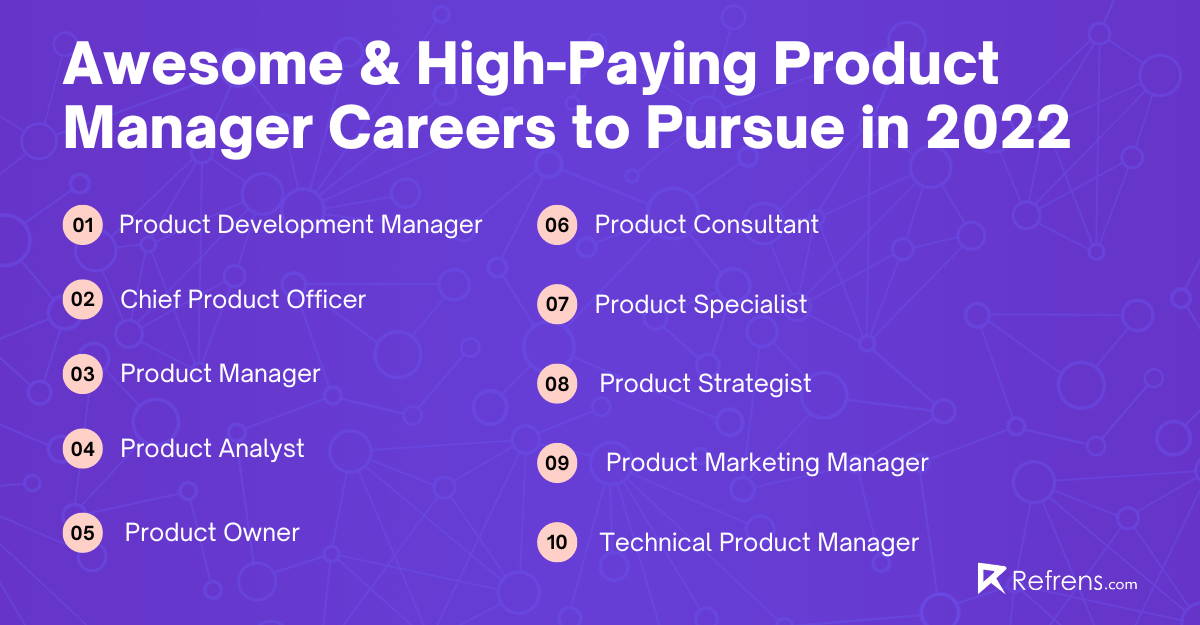 Awesome & High-Paying Product Manager Careers to Pursue in 2022

01 Product Development Manager

02 Chief Product Officer

03 Product Manager

04 Product Analyst

05 Product Owner

06 Product Consultant

07 Product Specialist

08 Product Strategist

09 Product Marketing Manager

10 Technical Product Manager

Refrens.com